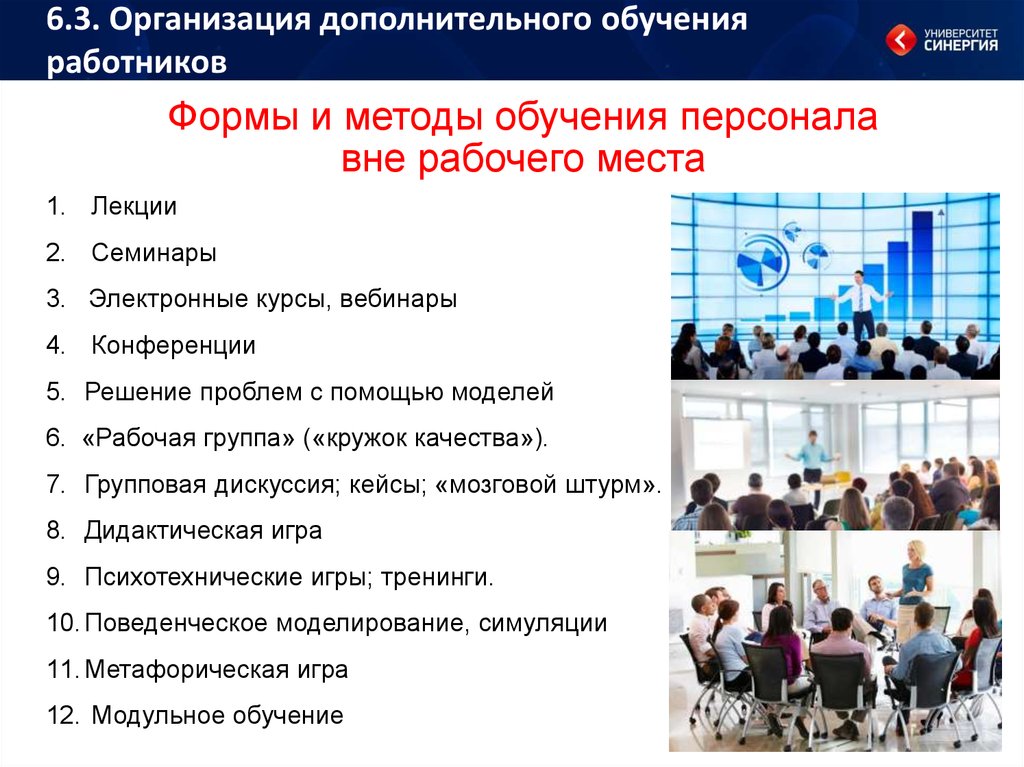 6.3. Организация дополнительного обучения работников

УНИВЕРСИТЕТ СИНЕРГИЯ

Формы и методы обучения персонала вне рабочего места

1. Лекции
2. Семинары
3. Электронные курсы, вебинары
4. Конференции
5. Решение проблем с помощью моделей
6. «Рабочая группа» («кружок качества»).
7. Групповая дискуссия; кейсы; «мозговой штурм».
8. Дидактическая игра
9. Психотехнические игры; тренинги.
10. Поведенческое моделирование, симуляции
11. Метафорическая игра
12. Модульное обучение